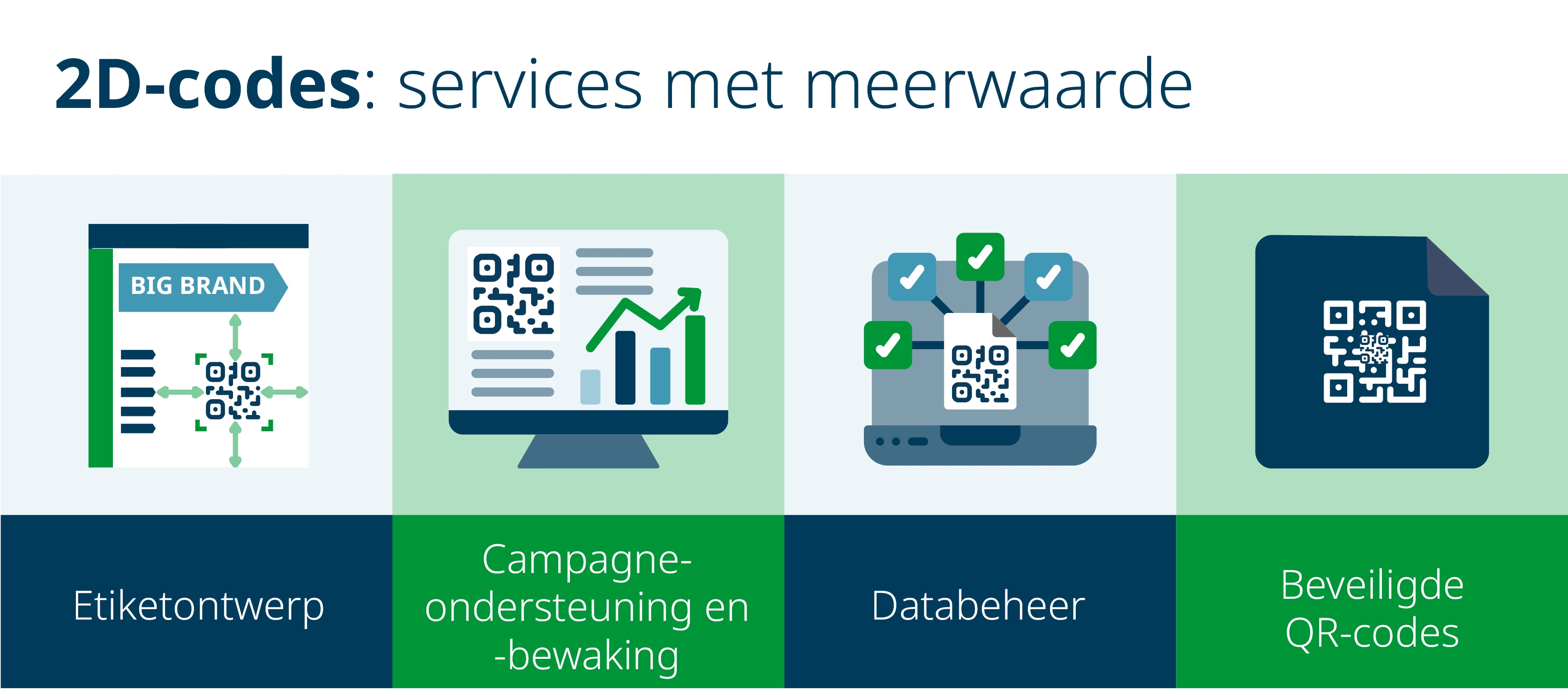 2D-codes: services met meerwaarde

BIG BRAND

Etiketontwerp

Campagne-ondersteuning en -bewaking

Databeheer

Beveiligde QR-codes